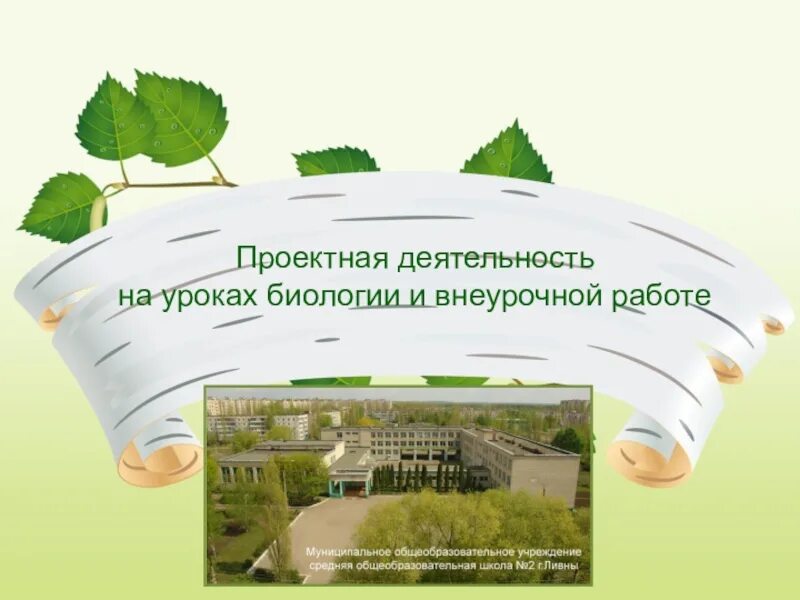 Проектная деятельность на уроках биологии и внеурочной работе

Муниципальное общеобразовательное учреждение средняя общеобразовательная школа №2 г.Ливны